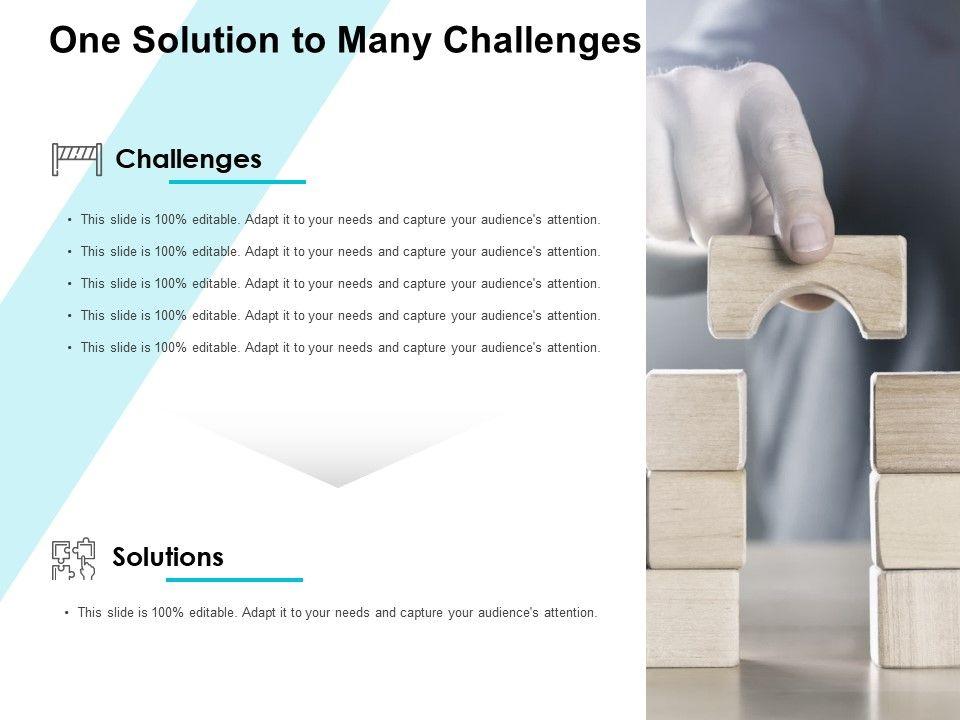 One Solution to Many Challenges

Challenges

• This slide is 100% editable. Adapt it to your needs and capture your audience's attention.
• This slide is 100% editable. Adapt it to your needs and capture your audience's attention.
• This slide is 100% editable. Adapt it to your needs and capture your audience's attention.
• This slide is 100% editable. Adapt it to your needs and capture your audience's attention.
• This slide is 100% editable. Adapt it to your needs and capture your audience's attention.

Solutions

• This slide is 100% editable. Adapt it to your needs and capture your audience's attention.